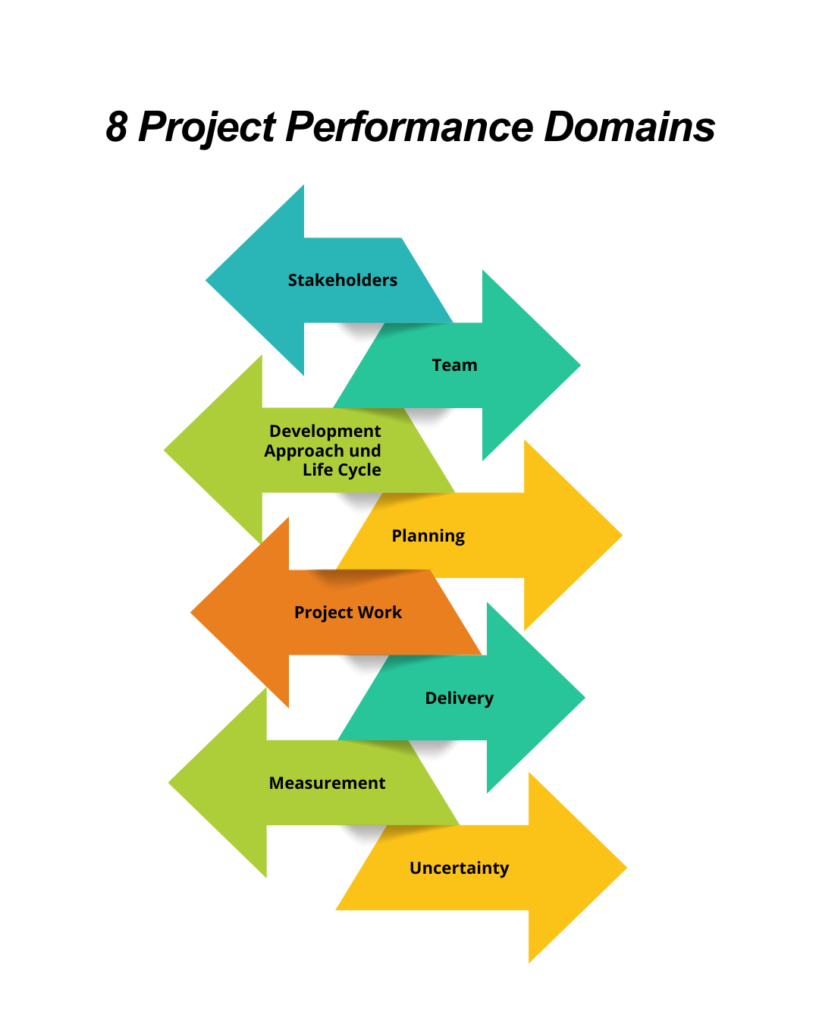 8 Project Performance Domains

Stakeholders

Team

Development Approach und Life Cycle

Planning

Project Work

Delivery

Measurement

Uncertainty